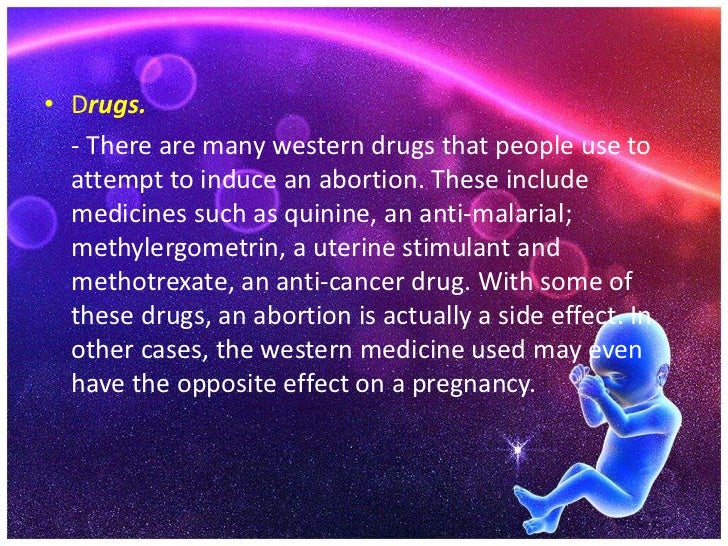 • Drugs.

- There are many western drugs that people use to attempt to induce an abortion. These include medicines such as quinine, an anti-malarial; methylergometrin, a uterine stimulant and methotrexate, an anti-cancer drug. With some of these drugs, an abortion is actually a side effect. In other cases, the western medicine used may even have the opposite effect on a pregnancy.